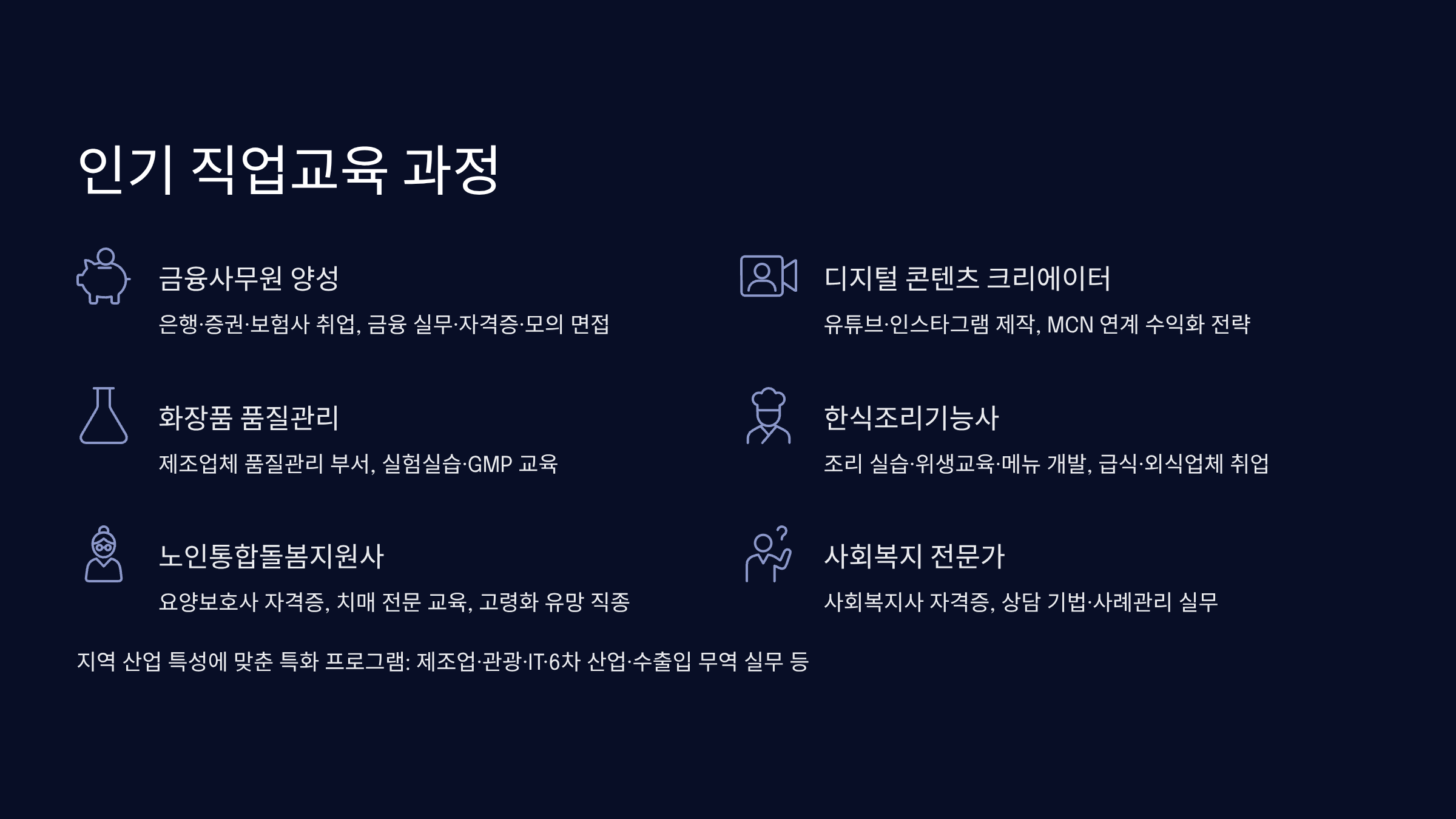 인기 직업교육 과정

금융사무원 양성

은행·증권·보험사 취업, 금융 실무·자격증·모의 면접

화장품 품질관리

제조업체 품질관리 부서, 실험실습·GMP 교육

노인통합돌봄지원사

요양보호사 자격증, 치매 전문 교육, 고령화 유망 직종

디지털 콘텐츠 크리에이터

유튜브·인스타그램 제작, MCN 연계 수익화 전략

한식조리기능사

조리 실습·위생교육·메뉴 개발, 급식·외식업체 취업

사회복지 전문가

사회복지사 자격증, 상담 기법·사례관리 실무

지역 산업 특성에 맞춘 특화 프로그램: 제조업·관광·IT·6차 산업·수출입 무역 실무 등